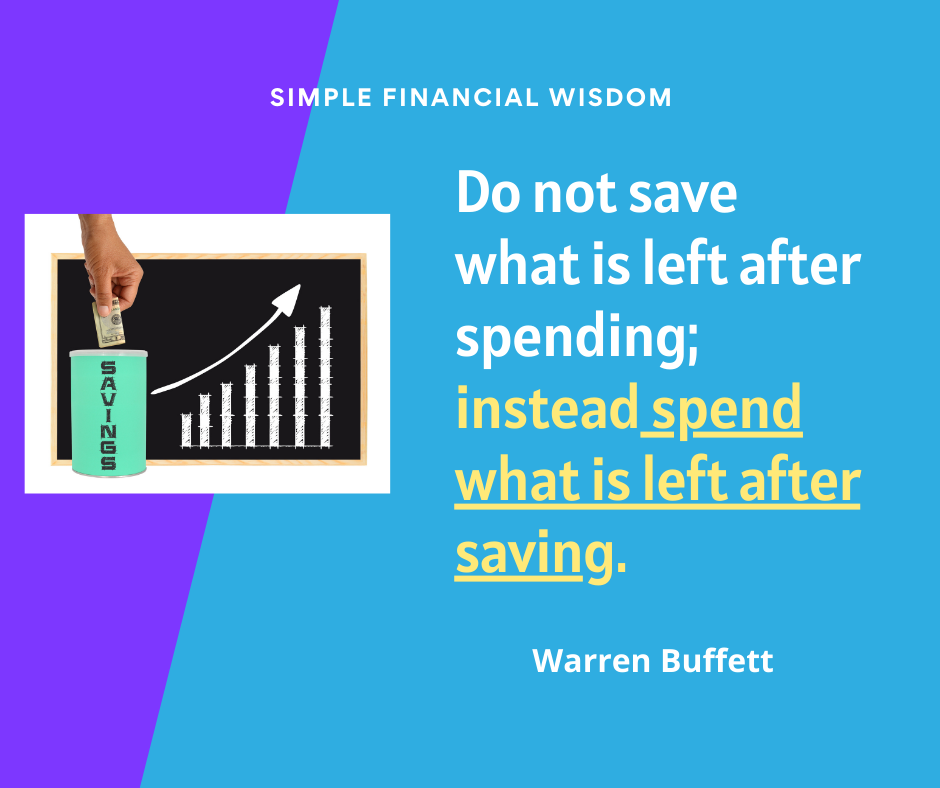 SIMPLE FINANCIAL WISDOM

SAVINGS

Do not save what is left after spending; instead spend what is left after saving.

Warren Buffett